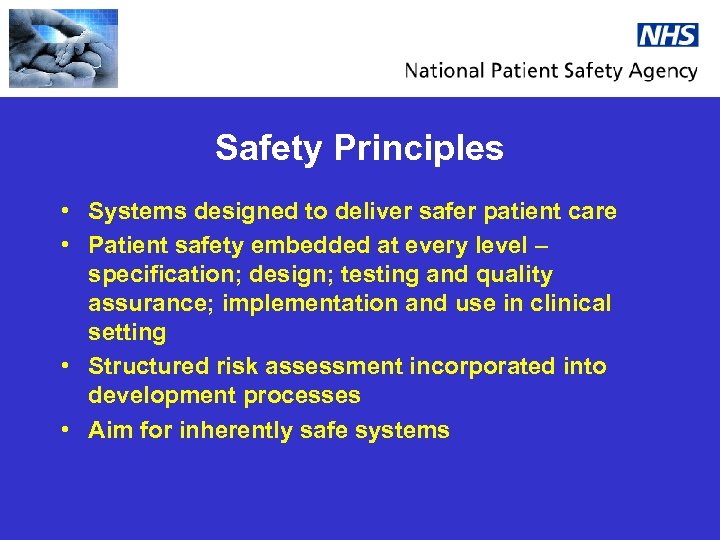 NHS
National Patient Safety Agency

Safety Principles

• Systems designed to deliver safer patient care
• Patient safety embedded at every level – specification; design; testing and quality assurance; implementation and use in clinical setting
• Structured risk assessment incorporated into development processes
• Aim for inherently safe systems